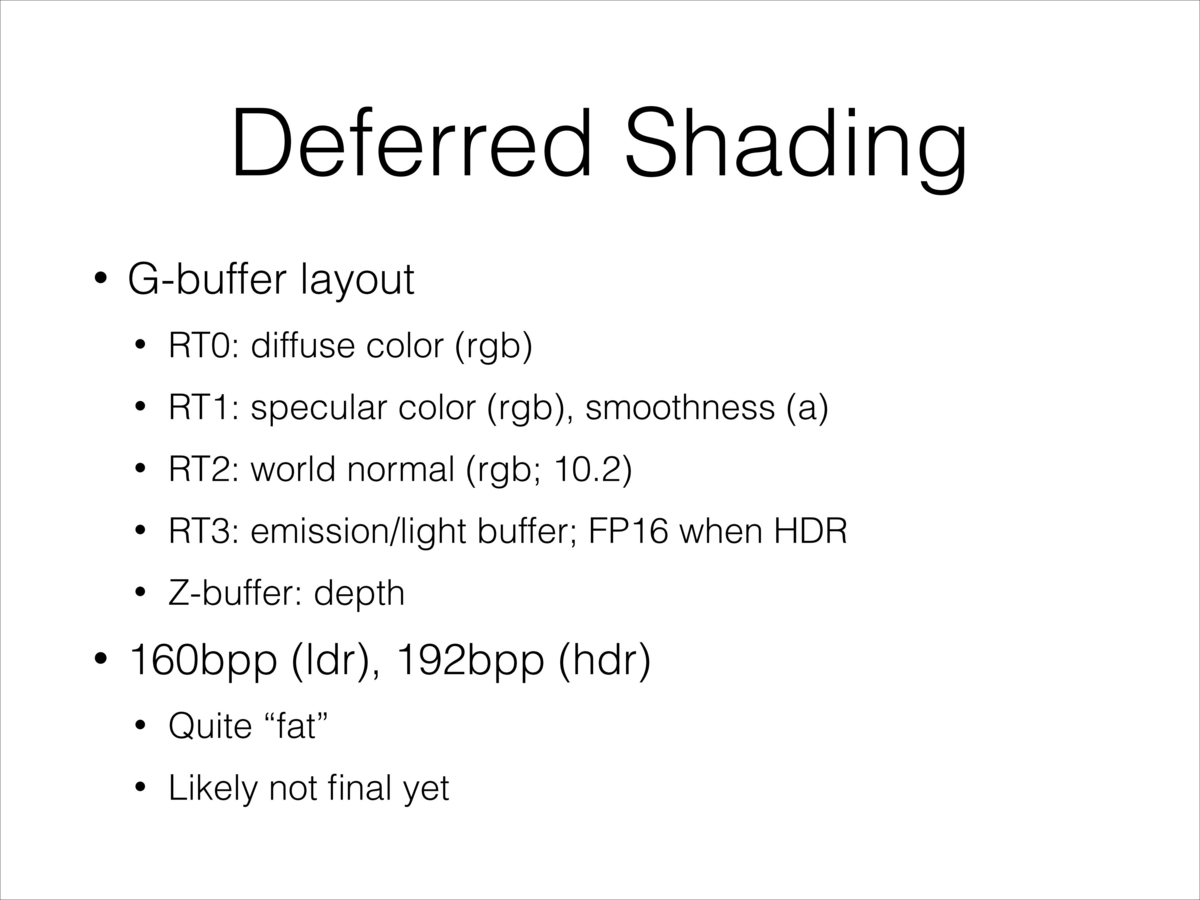 Deferred Shading

• G-buffer layout
  • RT0: diffuse color (rgb)
  • RT1: specular color (rgb), smoothness (a)
  • RT2: world normal (rgb; 10.2)
  • RT3: emission/light buffer; FP16 when HDR
  • Z-buffer: depth
• 160bpp (ldr), 192bpp (hdr)
  • Quite “fat”
  • Likely not final yet